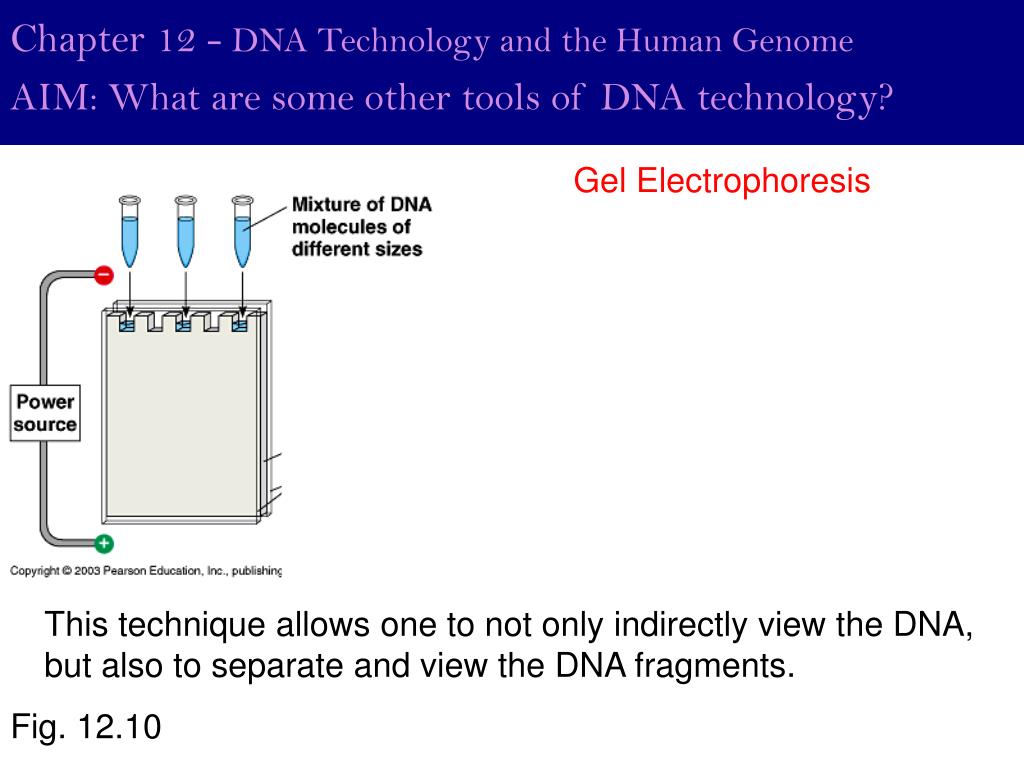 Chapter 12 - DNA Technology and the Human Genome
AIM: What are some other tools of DNA technology?

Gel Electrophoresis

Mixture of DNA molecules of different sizes

Power source

Copyright © 2003 Pearson Education, Inc., publishing

This technique allows one to not only indirectly view the DNA, but also to separate and view the DNA fragments.

Fig. 12.10